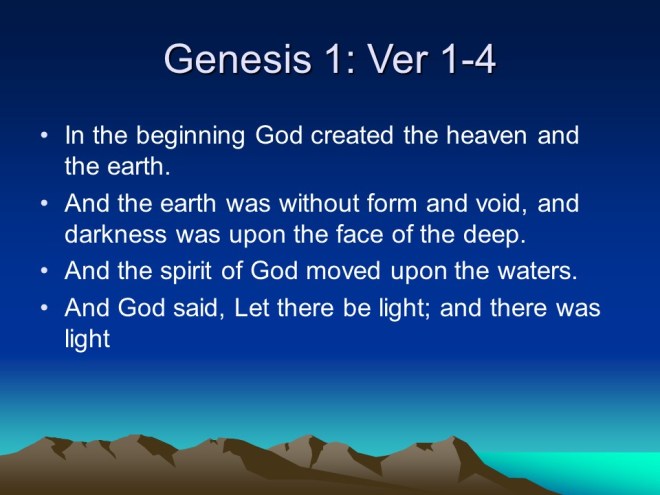 Genesis 1: Ver 1-4

• In the beginning God created the heaven and the earth.
• And the earth was without form and void, and darkness was upon the face of the deep.
• And the spirit of God moved upon the waters.
• And God said, Let there be light; and there was light